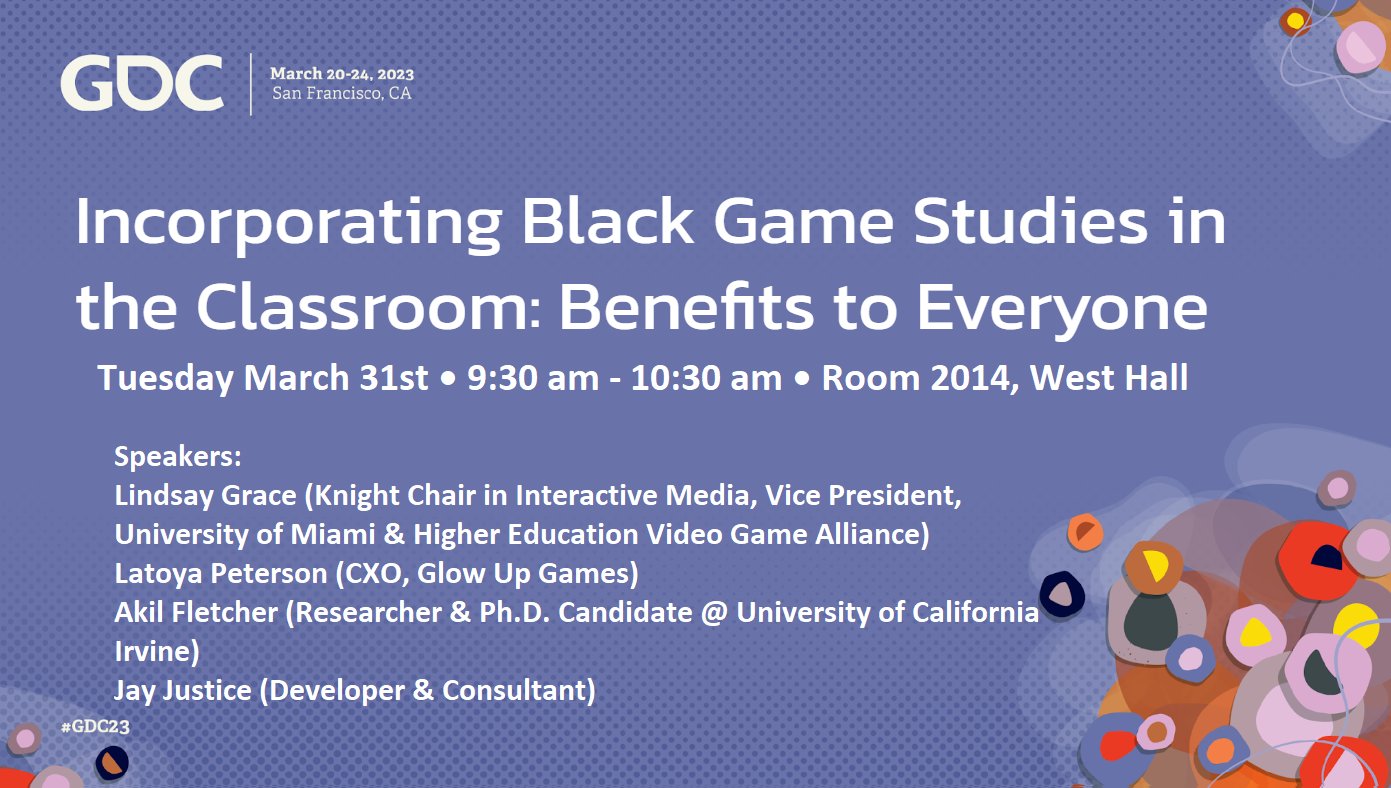 GDC

March 20-24, 2023
San Francisco, CA

Incorporating Black Game Studies in the Classroom: Benefits to Everyone

Tuesday March 31st • 9:30 am - 10:30 am • Room 2014, West Hall

Speakers:
Lindsay Grace (Knight Chair in Interactive Media, Vice President, University of Miami & Higher Education Video Game Alliance)
Latoya Peterson (CXO, Glow Up Games)
Akil Fletcher (Researcher & Ph.D. Candidate @ University of California Irvine)
Jay Justice (Developer & Consultant)

#GDC23